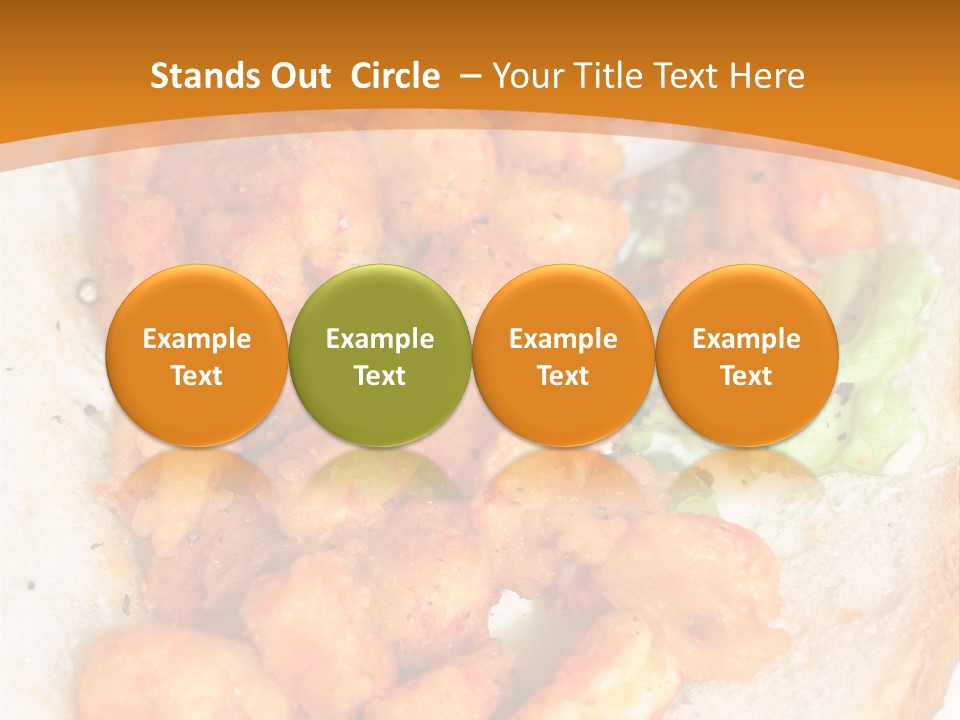 Stands Out Circle – Your Title Text Here

Example Text

Example Text

Example Text

Example Text